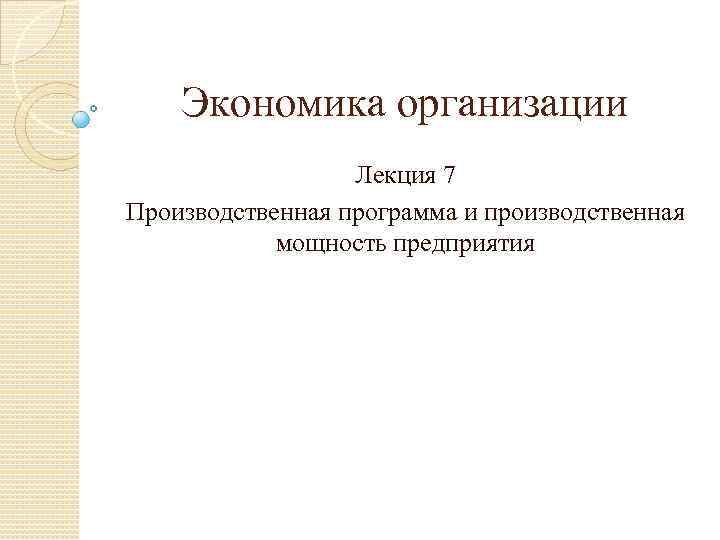 Экономика организации

Лекция 7

Производственная программа и производственная мощность предприятия